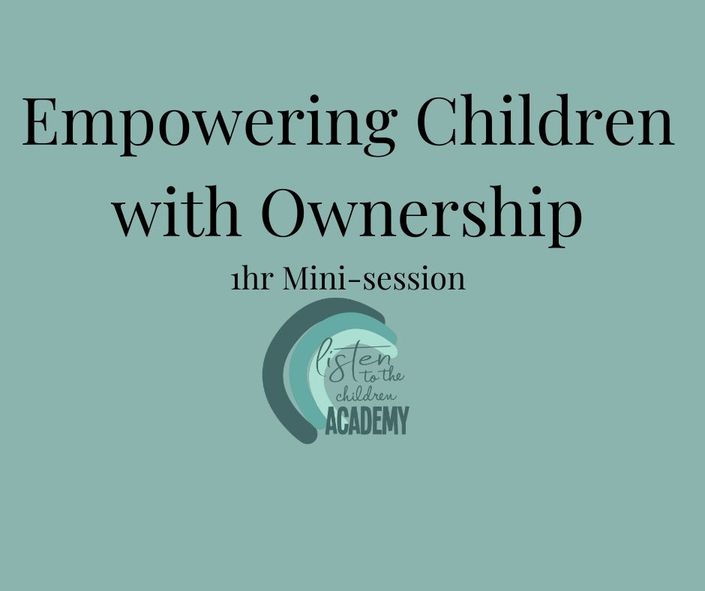 Empowering Children with Ownership

1hr Mini-session

listen to the children ACADEMY